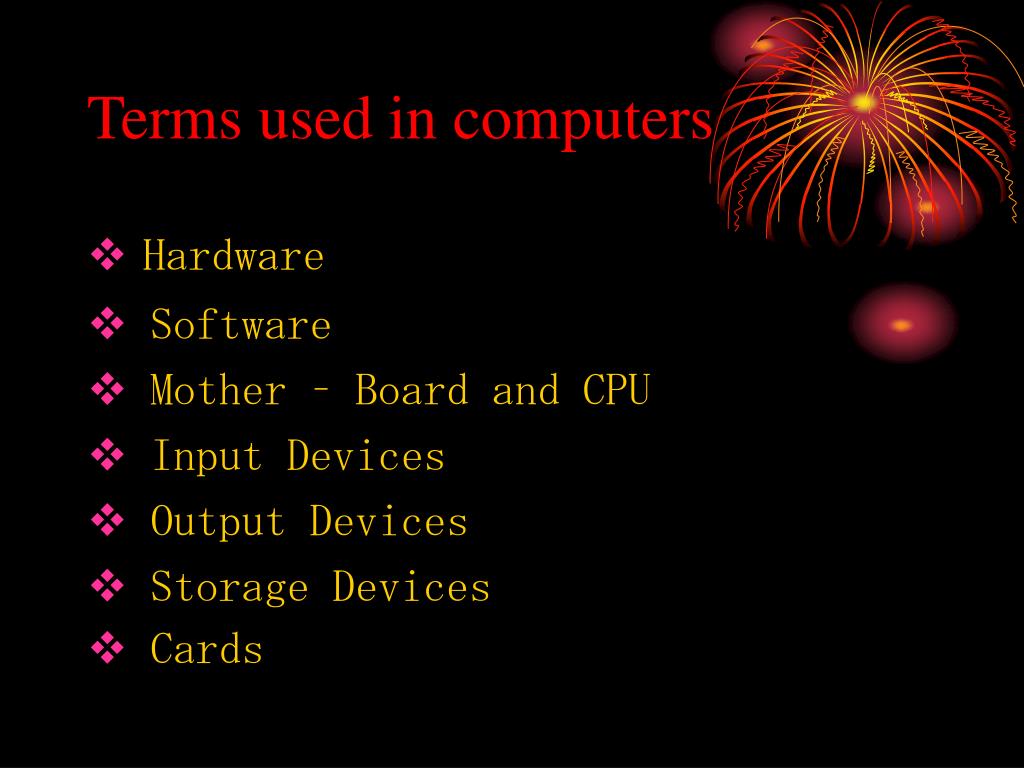 Terms used in computers

❖ Hardware
❖ Software
❖ Mother – Board and CPU
❖ Input Devices
❖ Output Devices
❖ Storage Devices
❖ Cards